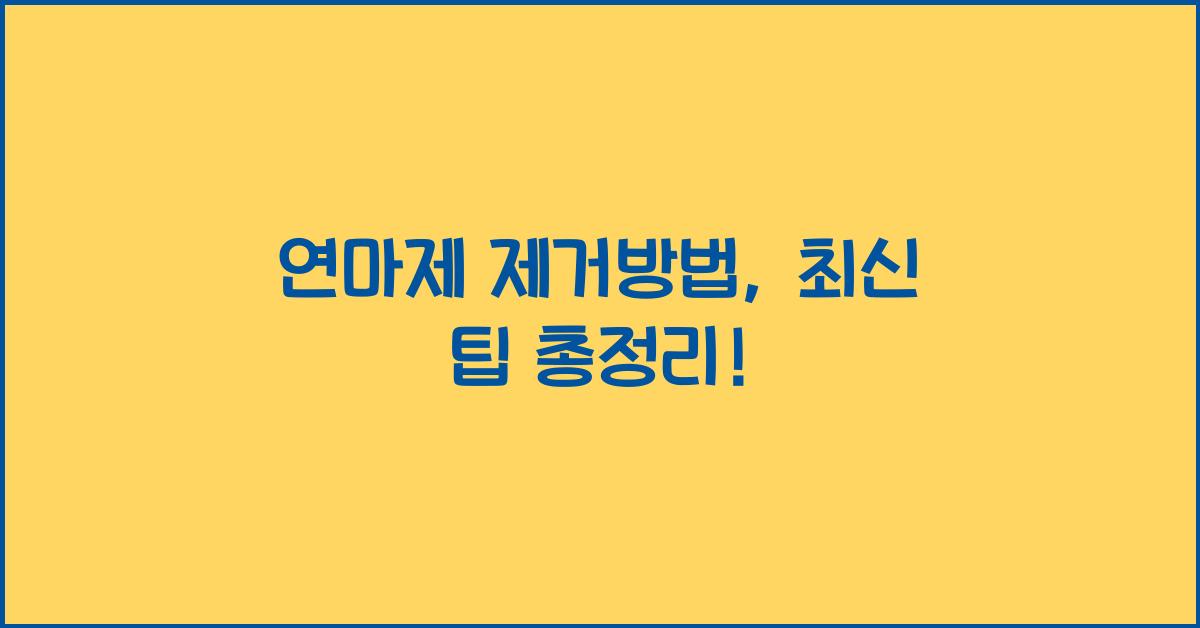 연마제 제거방법, 최신 팁 총정리!